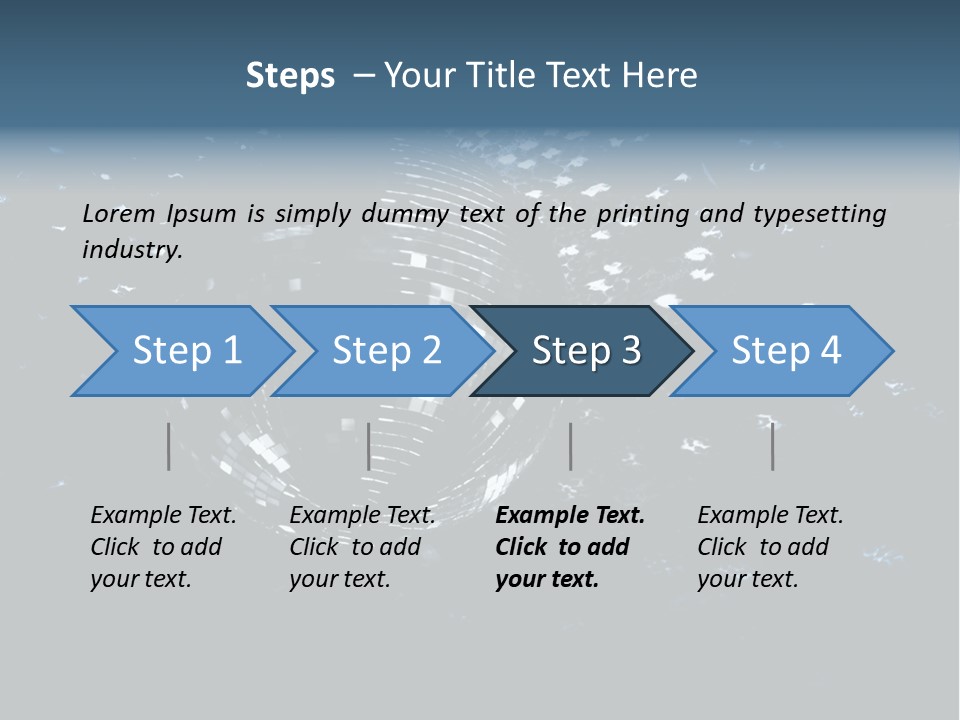 Steps – Your Title Text Here

Lorem Ipsum is simply dummy text of the printing and typesetting industry.

Step 1

Step 2

Step 3

Step 4

Example Text. Click to add your text.

Example Text. Click to add your text.

Example Text. Click to add your text.

Example Text. Click to add your text.